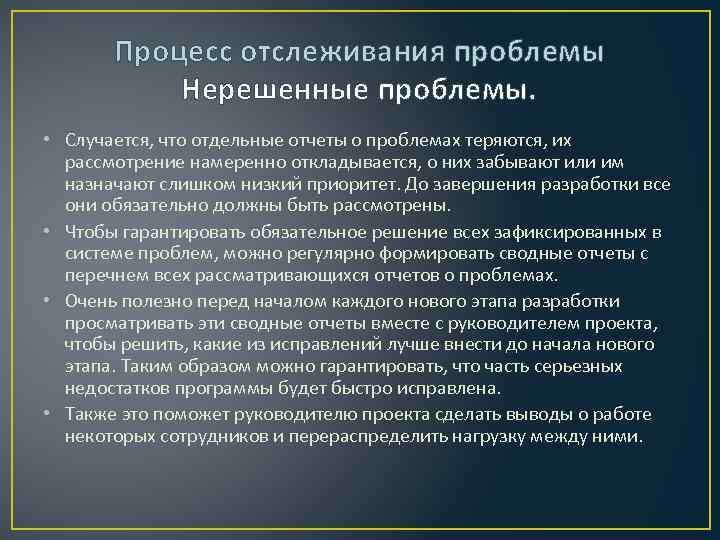 Процесс отслеживания проблемы
Нерешенные проблемы.

• Случается, что отдельные отчеты о проблемах теряются, их рассмотрение намеренно откладывается, о них забывают или им назначают слишком низкий приоритет. До завершения разработки все они обязательно должны быть рассмотрены.
• Чтобы гарантировать обязательное решение всех зафиксированных в системе проблем, можно регулярно формировать сводные отчеты с перечнем всех рассматривающихся отчетов о проблемах.
• Очень полезно перед началом каждого нового этапа разработки просматривать эти сводные отчеты вместе с руководителем проекта, чтобы решить, какие из исправлений лучше внести до начала нового этапа. Таким образом можно гарантировать, что часть серьезных недостатков программы будет быстро исправлена.
• Также это поможет руководителю проекта сделать выводы о работе некоторых сотрудников и перераспределить нагрузку между ними.